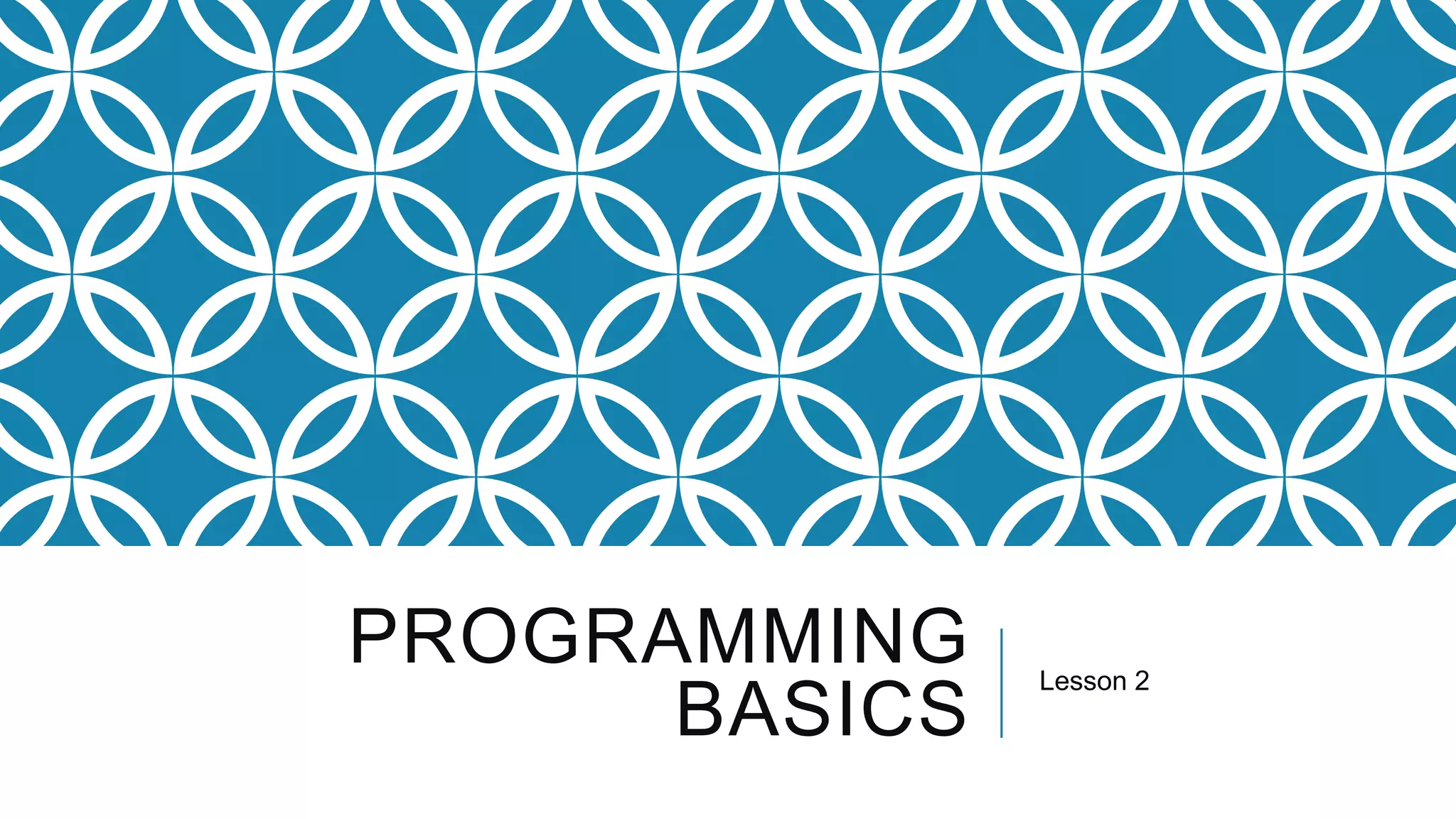 PROGRAMMING BASICS

Lesson 2